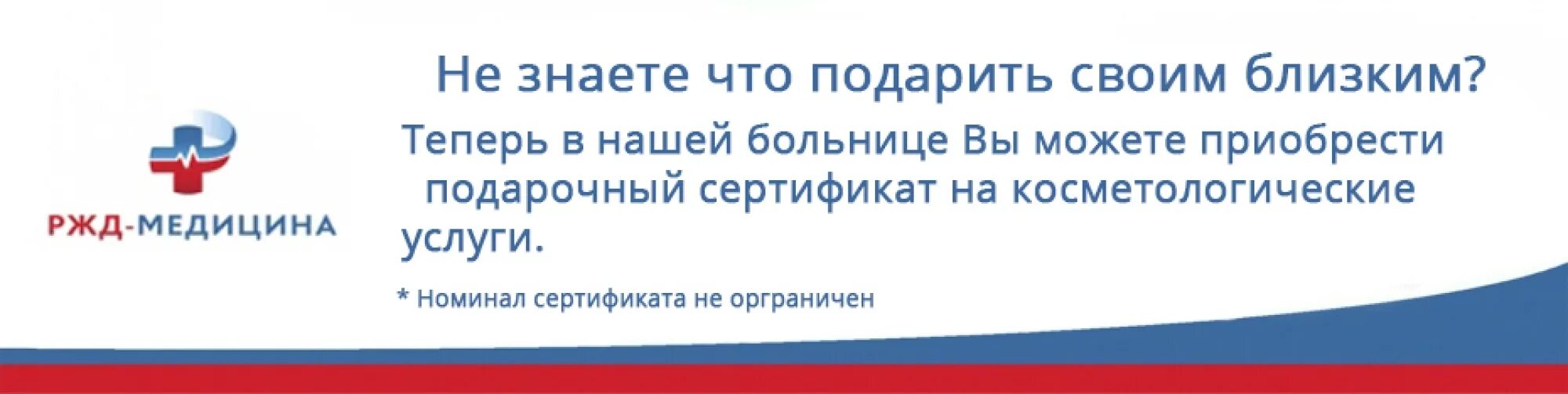 РЖД-МЕДИЦИНА

Не знаете что подарить своим близким?

Теперь в нашей больнице Вы можете приобрести подарочный сертификат на косметологические услуги.

* Номинал сертификата не оргграничен